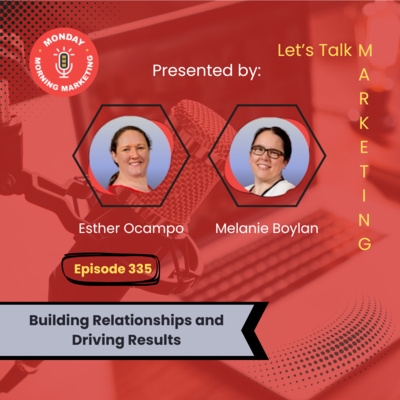 MONDAY MORNING MARKETING

Let's Talk MARKETING

Presented by:

Esther Ocampo

Melanie Boylan

Episode 335

Building Relationships and Driving Results